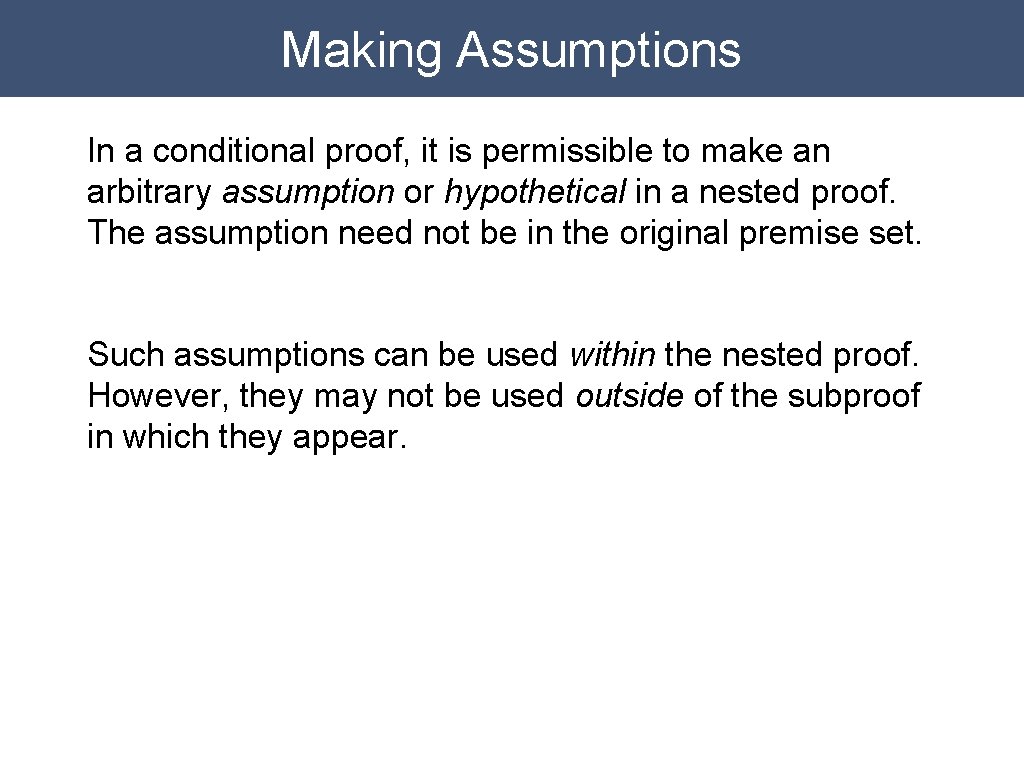 Making Assumptions

In a conditional proof, it is permissible to make an arbitrary assumption or hypothetical in a nested proof. The assumption need not be in the original premise set.

Such assumptions can be used within the nested proof. However, they may not be used outside of the subproof in which they appear.